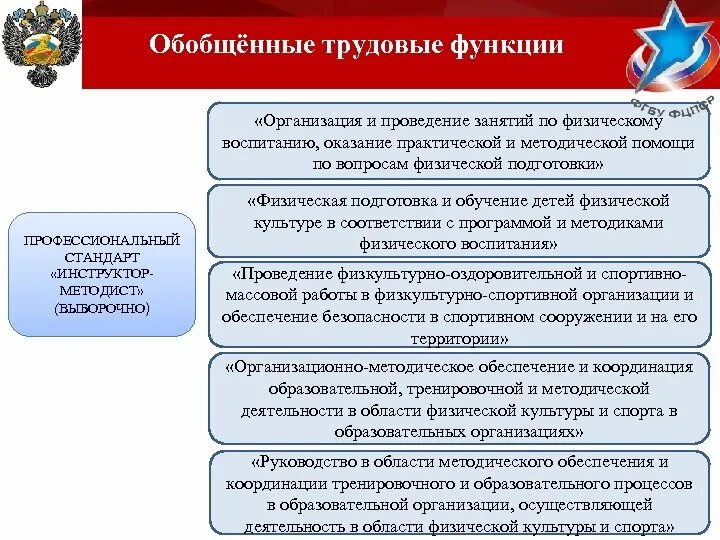 Обобщённые трудовые функции

ФГБУ ФЦПСР

ПРОФЕССИОНАЛЬНЫЙ СТАНДАРТ «ИНСТРУКТОР-МЕТОДИСТ» (ВЫБОРОЧНО)

«Организация и проведение занятий по физическому воспитанию, оказание практической и методической помощи по вопросам физической подготовки»

«Физическая подготовка и обучение детей физической культуре в соответствии с программой и методиками физического воспитания»

«Проведение физкультурно-оздоровительной и спортивно-массовой работы в физкультурно-спортивной организации и обеспечение безопасности в спортивном сооружении и на его территории»

«Организационно-методическое обеспечение и координация образовательной, тренировочной и методической деятельности в области физической культуры и спорта в образовательных организациях»

«Руководство в области методического обеспечения и координации тренировочного и образовательного процессов в образовательной организации, осуществляющей деятельность в области физической культуры и спорта»